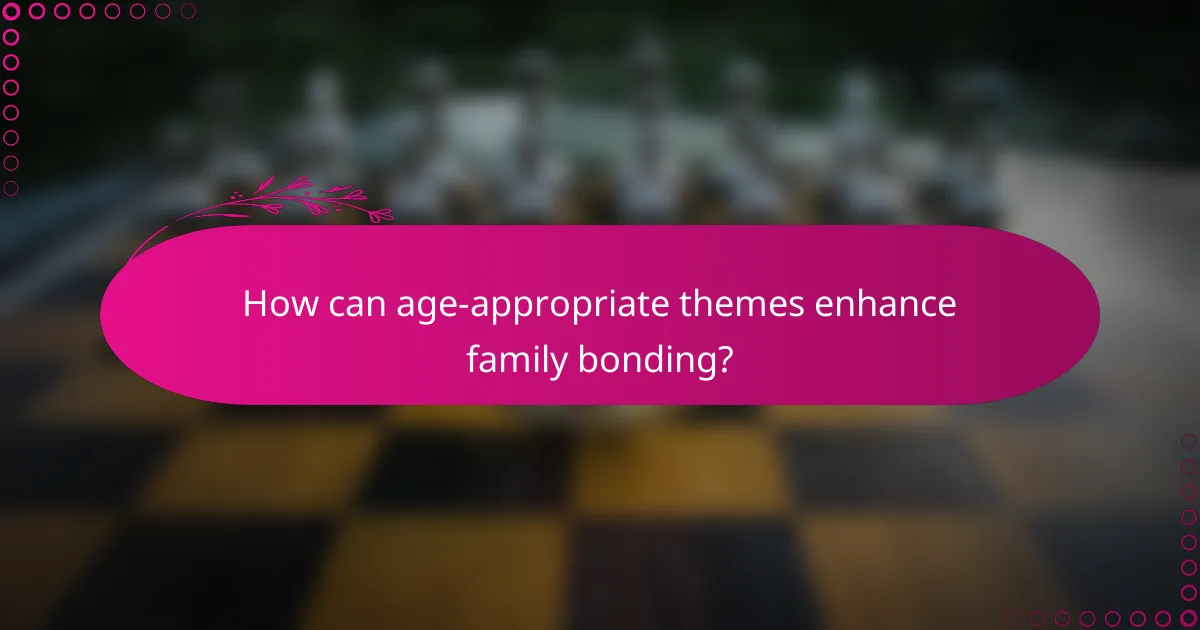 How can age-appropriate themes enhance family bonding?